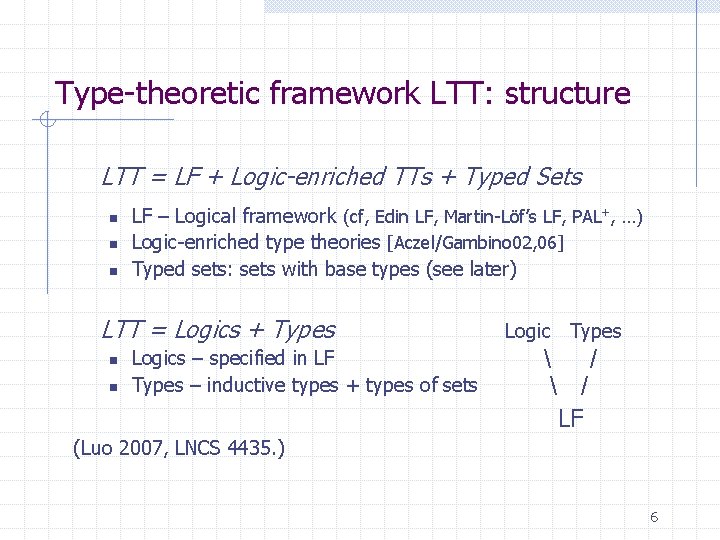 Type-theoretic framework LTT: structure

LTT = LF + Logic-enriched TTs + Typed Sets

- LF – Logical framework (cf, Edin LF, Martin-Löf's LF, PAL$^+$, …)
- Logic-enriched type theories [Aczel/Gambino02,06]
- Typed sets: sets with base types (see later)

LTT = Logics + Types

- Logics – specified in LF
- Types – inductive types + types of sets

Logic Types
\ /
\ /
LF

(Luo 2007, LNCS 4435.)

6